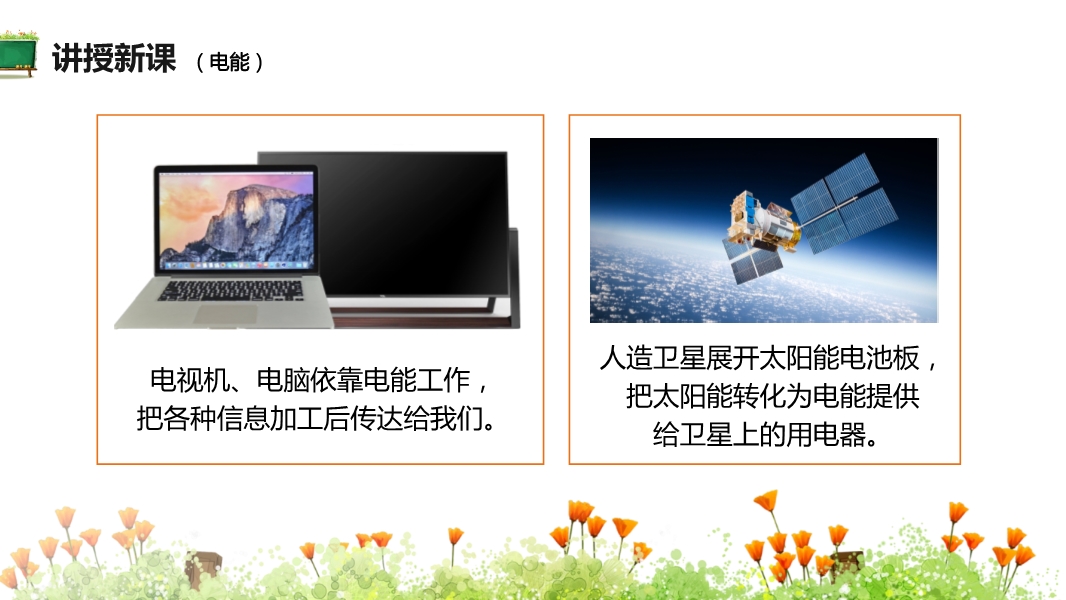 讲授新课 （电能）

电视机、电脑依靠电能工作，把各种信息加工后传达给我们。

人造卫星展开太阳能电池板，把太阳能转化为电能提供给卫星上的用电器。